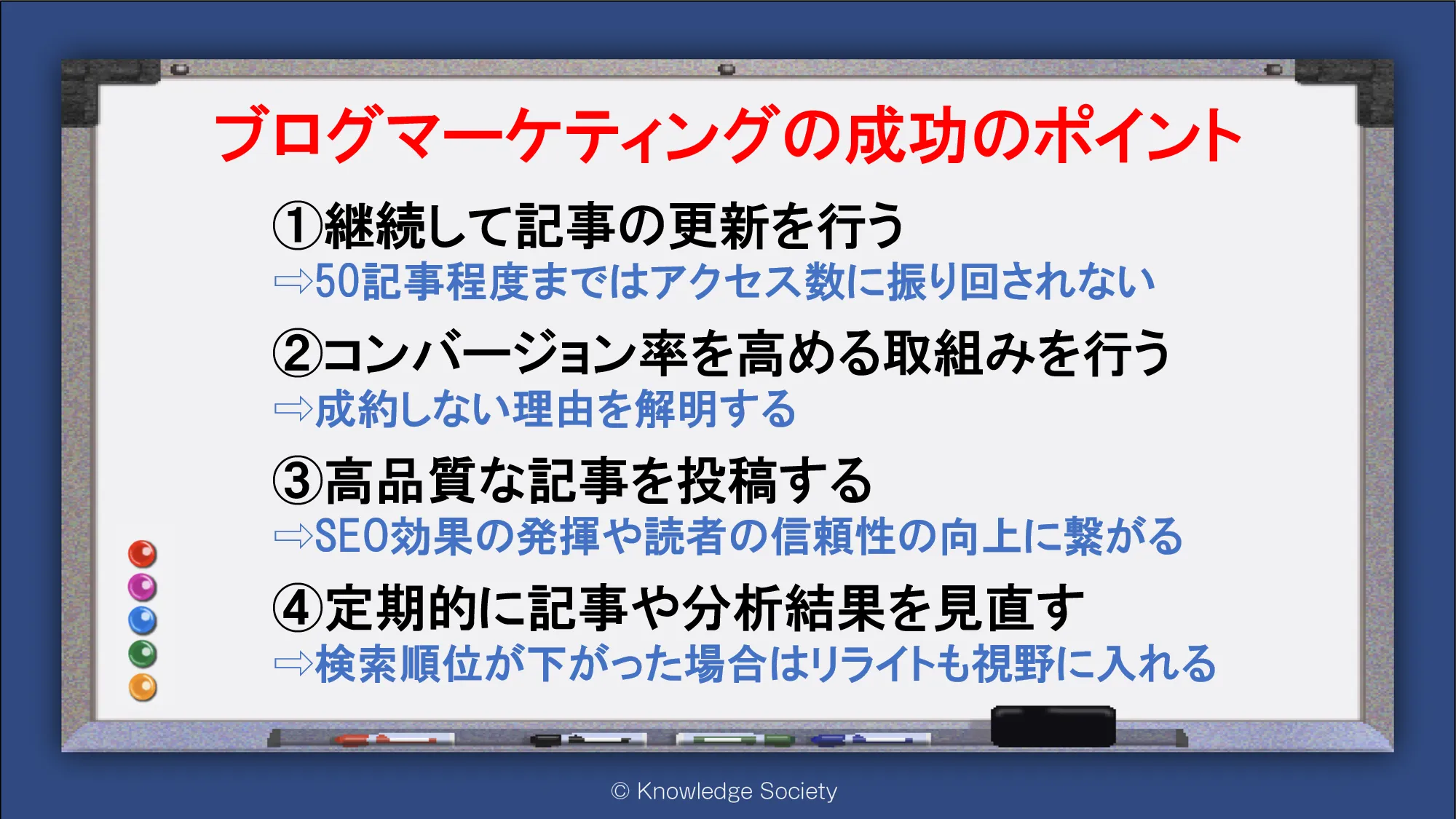 ブログマーケティングの成功のポイント

①継続して記事の更新を行う
⇨50記事程度まではアクセス数に振り回されない

②コンバージョン率を高める取組みを行う
⇨成約しない理由を解明する

③高品質な記事を投稿する
⇨SEO効果の発揮や読者の信頼性の向上に繋がる

④定期的に記事や分析結果を見直す
⇨検索順位が下がった場合はリライトも視野に入れる

© Knowledge Society